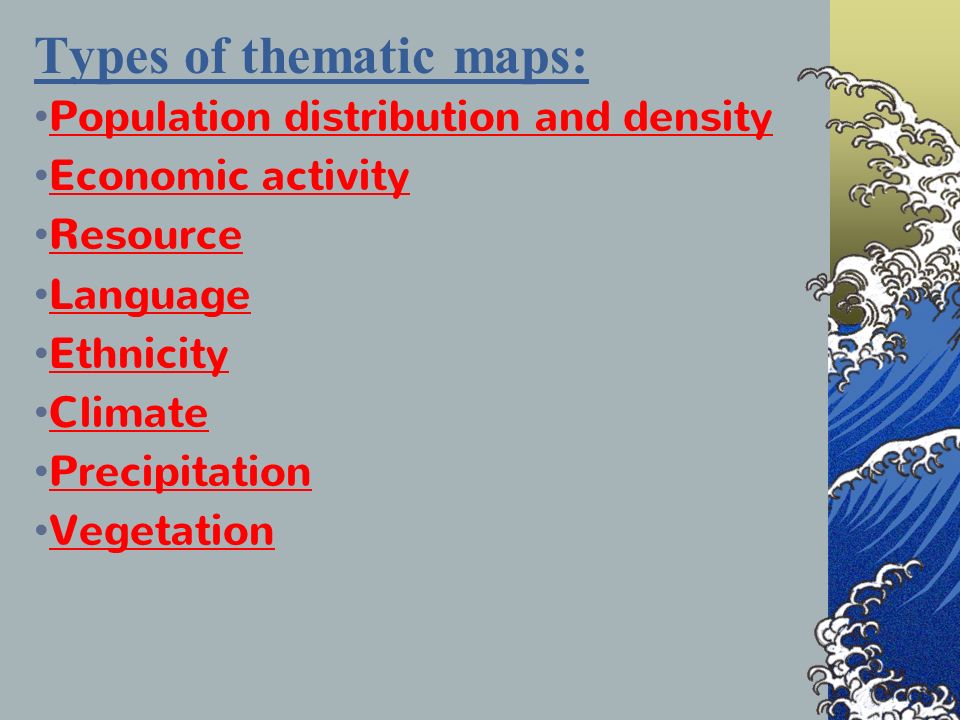 Types of thematic maps:

•Population distribution and density
•Economic activity
•Resource
•Language
•Ethnicity
•Climate
•Precipitation
•Vegetation